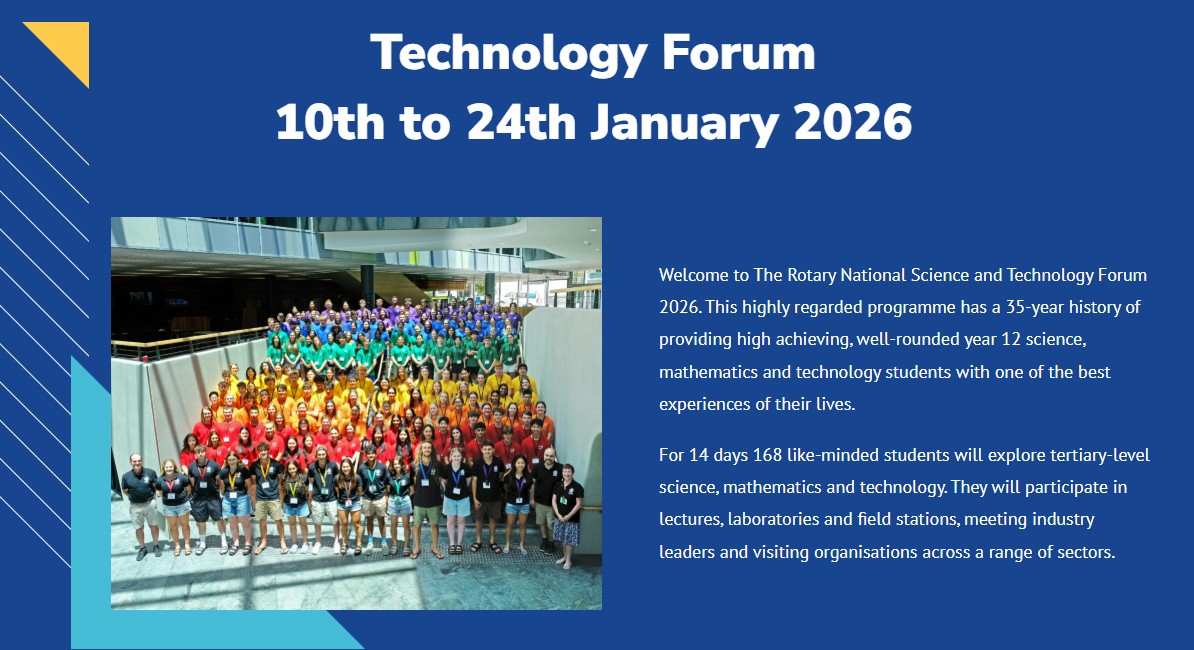 Technology Forum
10th to 24th January 2026

Welcome to The Rotary National Science and Technology Forum 2026. This highly regarded programme has a 35-year history of providing high achieving, well-rounded year 12 science, mathematics and technology students with one of the best experiences of their lives.

For 14 days 168 like-minded students will explore tertiary-level science, mathematics and technology. They will participate in lectures, laboratories and field stations, meeting industry leaders and visiting organisations across a range of sectors.